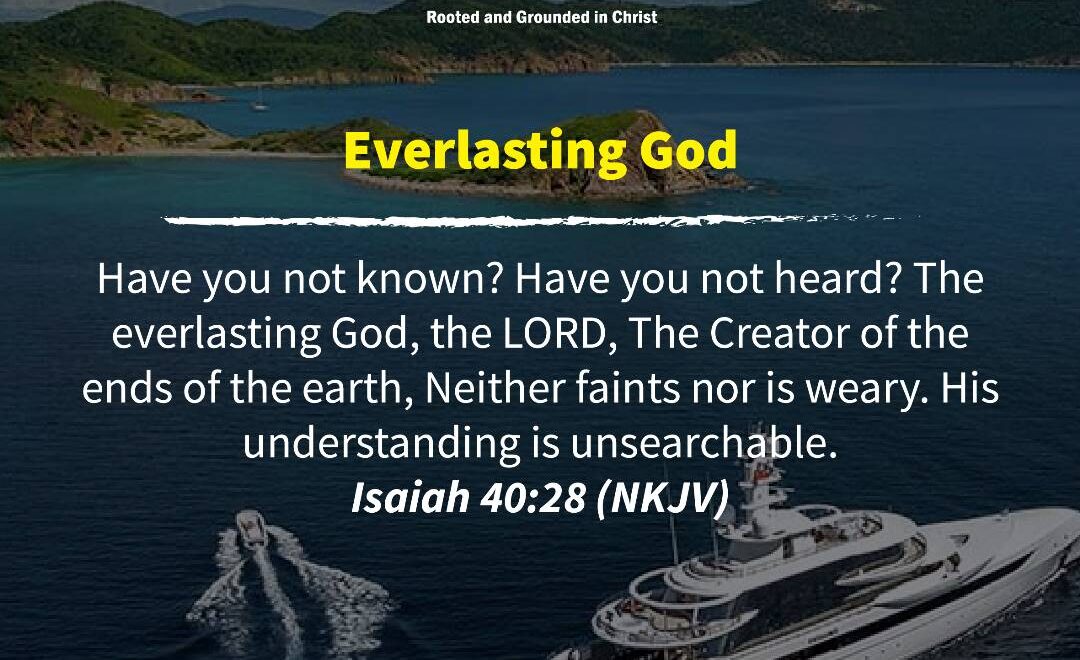 Rooted and Grounded in Christ

Everlasting God

Have you not known? Have you not heard? The everlasting God, the LORD, The Creator of the ends of the earth, Neither faints nor is weary. His understanding is unsearchable.

Isaiah 40:28 (NKJV)